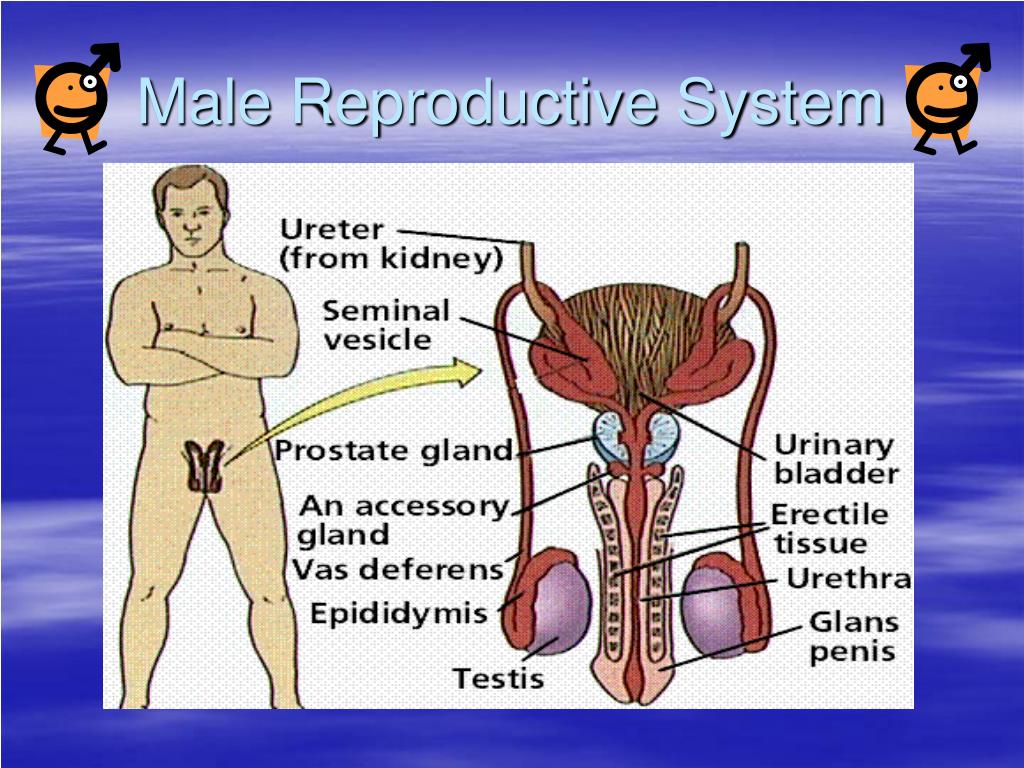 Male Reproductive System

Ureter (from kidney)

Seminal vesicle

Prostate gland

An accessory gland

Vas deferens

Epididymis

Testis

Urinary bladder

Erectile tissue

Urethra

Glans penis